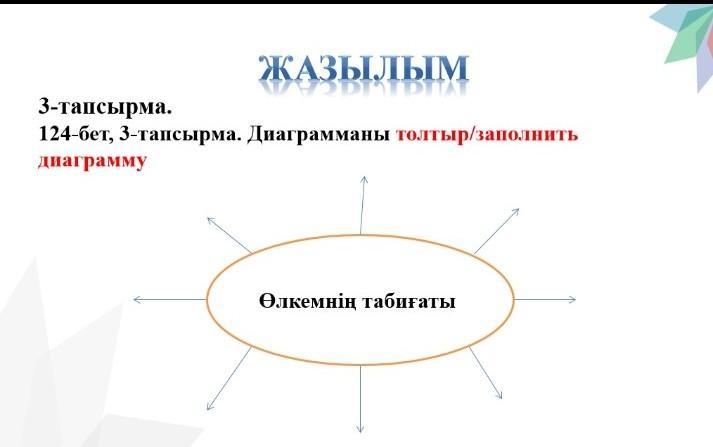 ЖАЗЫЛЫМ

3-тапсырма.
124-бет, 3-тапсырма. Диаграмманы толтыр/заполнить диаграмму

Өлкемнің табиғаты